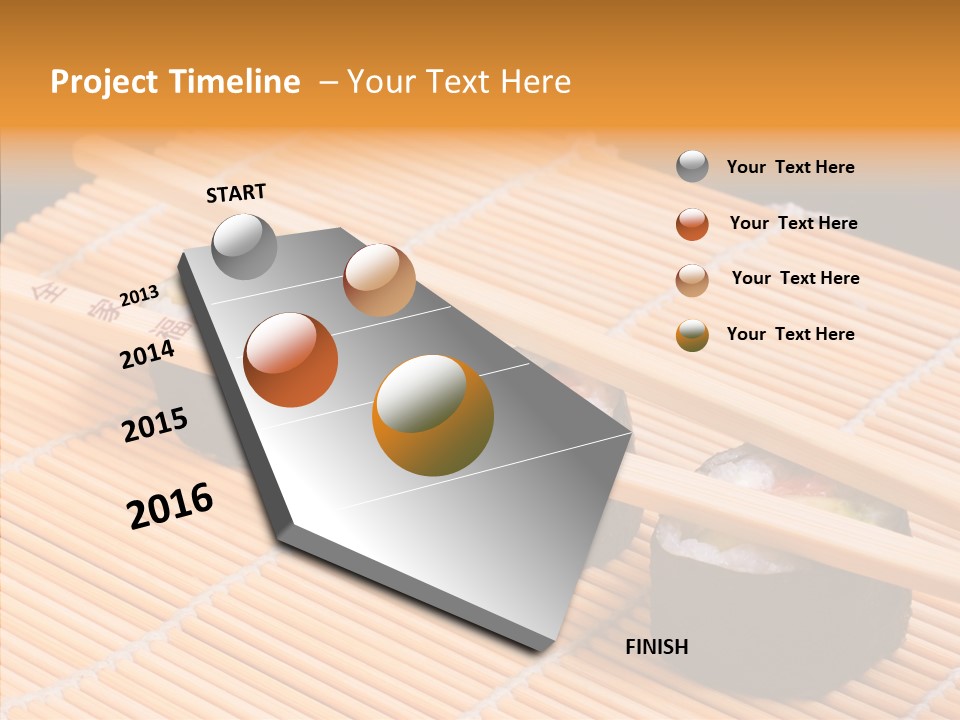 Project Timeline – Your Text Here

START

2013

2014

2015

2016

FINISH

Your Text Here

Your Text Here

Your Text Here

Your Text Here